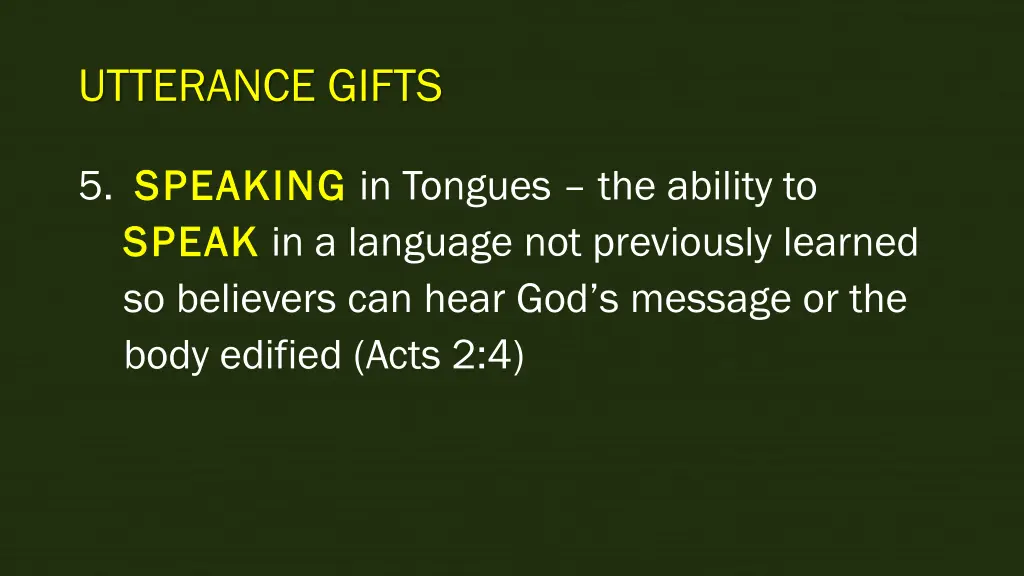 UTTERANCE GIFTS

5. SPEAKING in Tongues – the ability to SPEAK in a language not previously learned so believers can hear God’s message or the body edified (Acts 2:4)